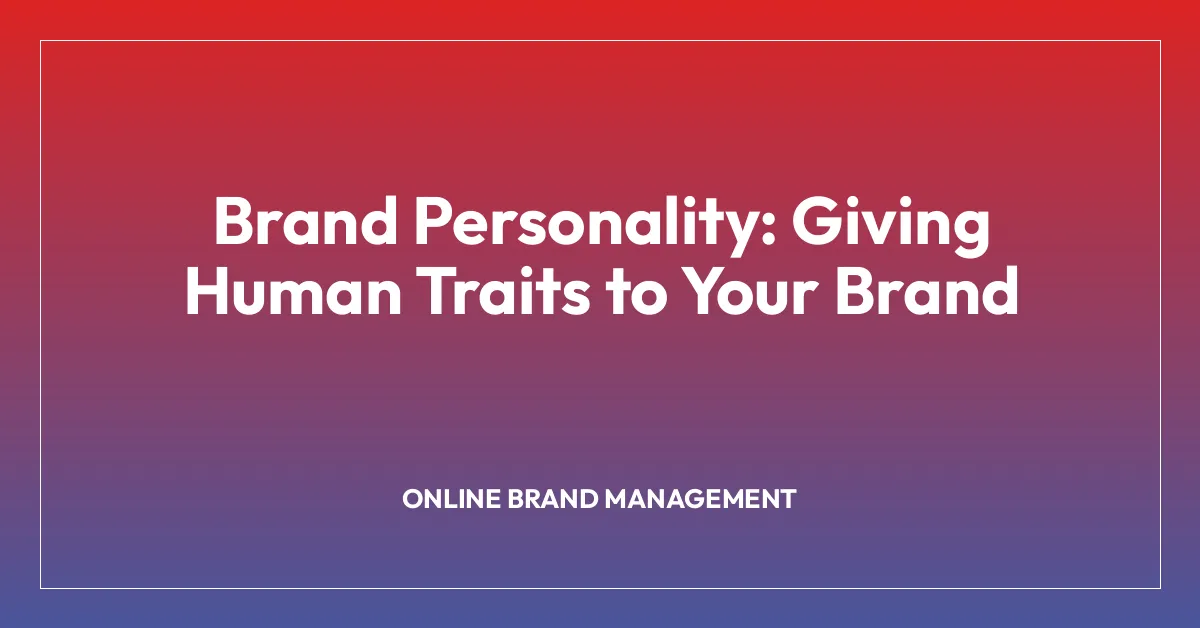 Brand Personality: Giving Human Traits to Your Brand

ONLINE BRAND MANAGEMENT